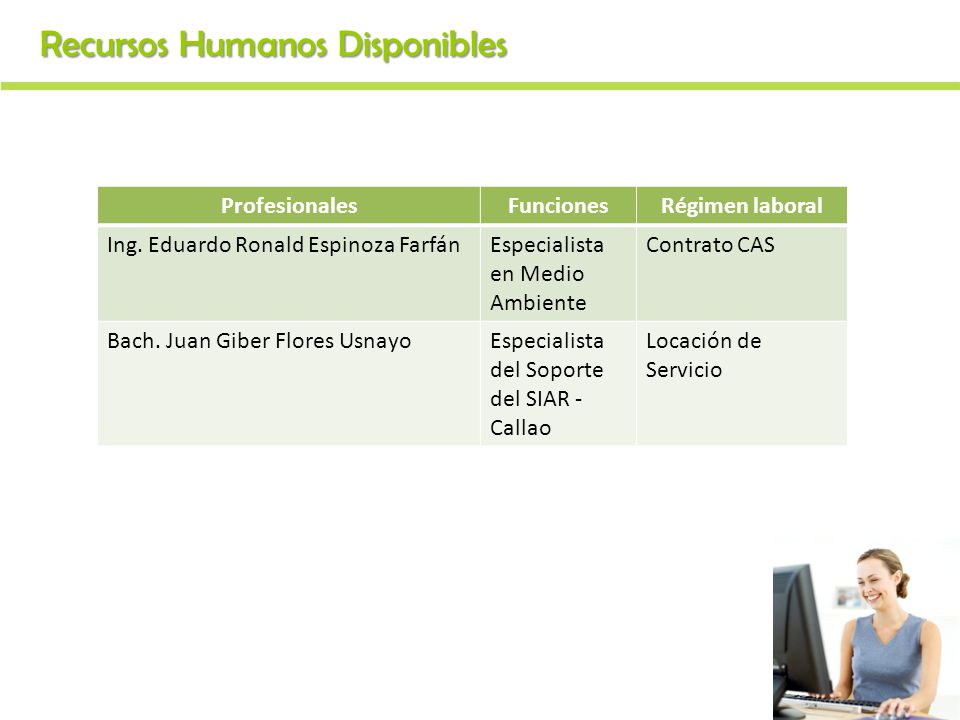 Recursos Humanos Disponibles

| Profesionales | Funciones | Régimen laboral |
|---|---|---|
| Ing. Eduardo Ronald Espinoza Farfán | Especialista en Medio Ambiente | Contrato CAS |
| Bach. Juan Giber Flores Usnayo | Especialista del Soporte del SIAR - Callao | Locación de Servicio |